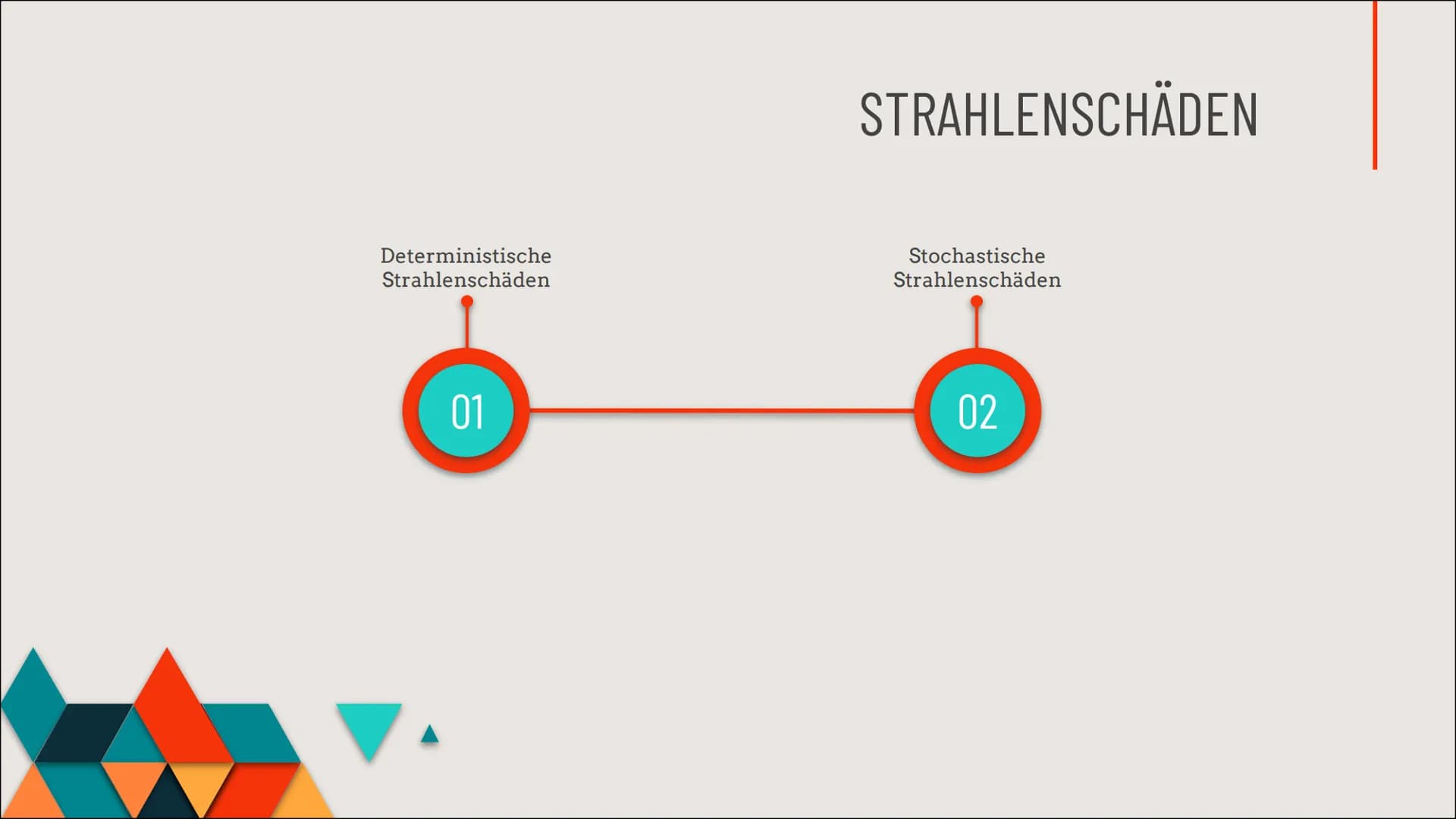 STRAHLENSCHÄDEN

Deterministische Strahlenschäden

01

Stochastische Strahlenschäden

02